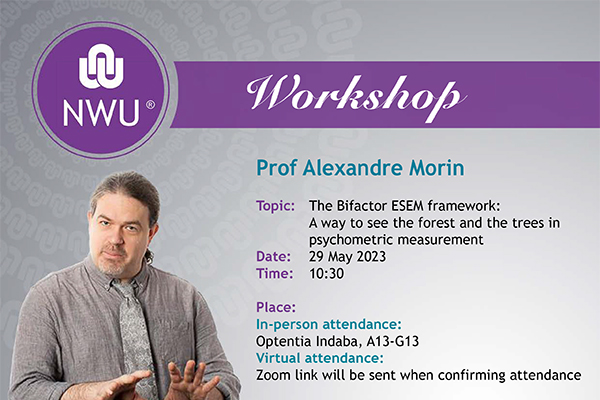 NWU®

Workshop

Prof Alexandre Morin

Topic: The Bifactor ESEM framework: A way to see the forest and the trees in psychometric measurement
Date: 29 May 2023
Time: 10:30

Place:
In-person attendance:
Optentia Indaba, A13-G13
Virtual attendance:
Zoom link will be sent when confirming attendance